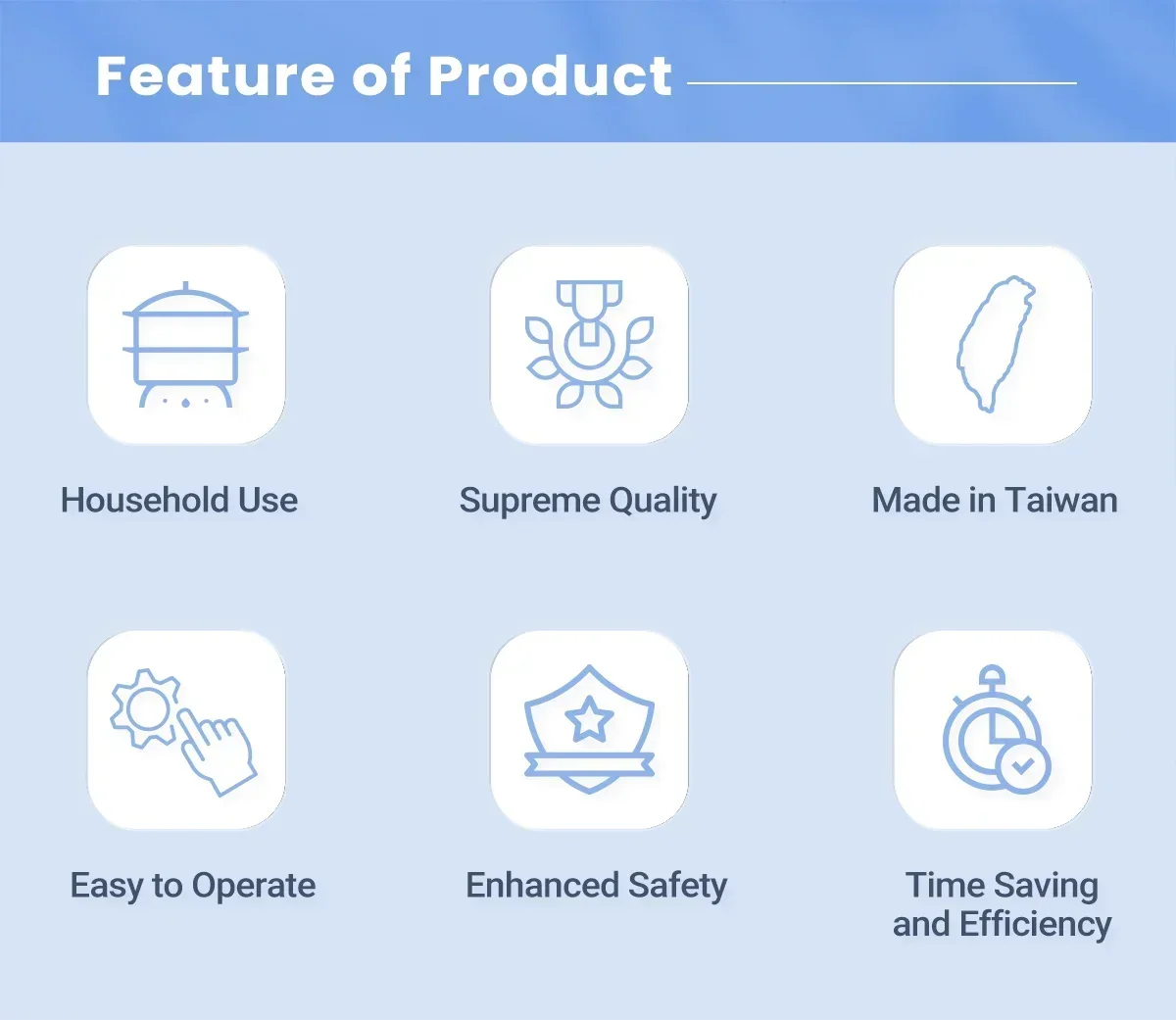 Feature of Product

Household Use

Supreme Quality

Made in Taiwan

Easy to Operate

Enhanced Safety

Time Saving and Efficiency